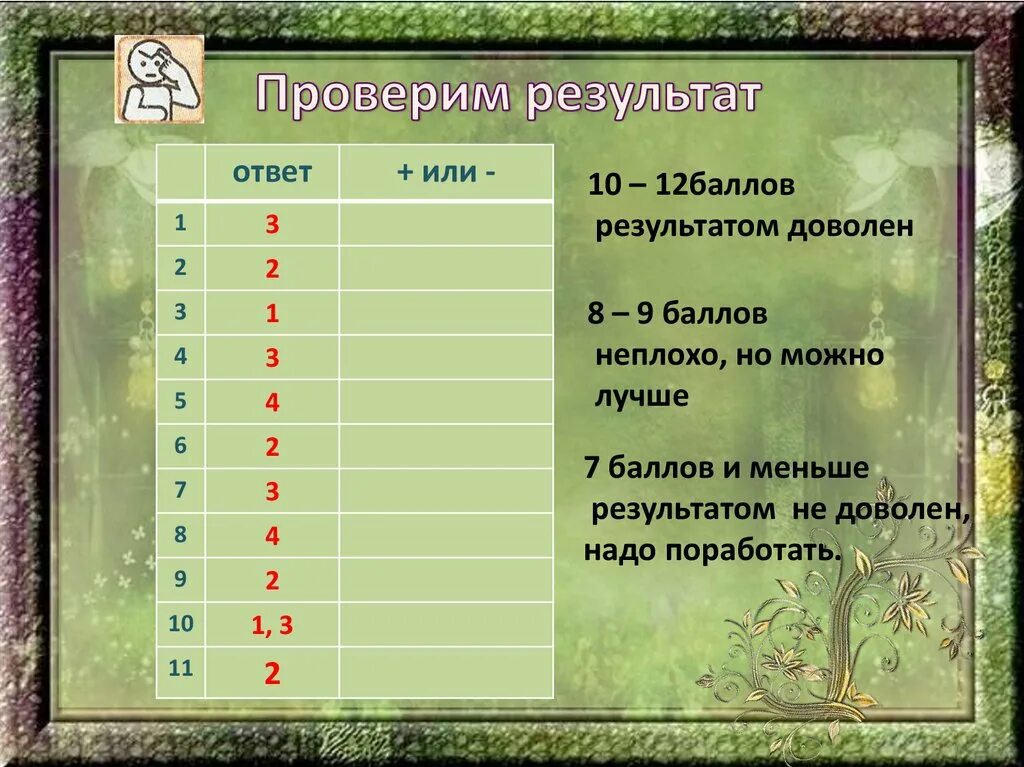 Проверим результат

| | ответ | + или - |
|---|---|---|
| 1 | 3 | |
| 2 | 2 | |
| 3 | 1 | |
| 4 | 3 | |
| 5 | 4 | |
| 6 | 2 | |
| 7 | 3 | |
| 8 | 4 | |
| 9 | 2 | |
| 10 | 1, 3 | |
| 11 | 2 | |

10 – 12баллов результатом доволен

8 – 9 баллов неплохо, но можно лучше

7 баллов и меньше результатом не доволен, надо поработать.